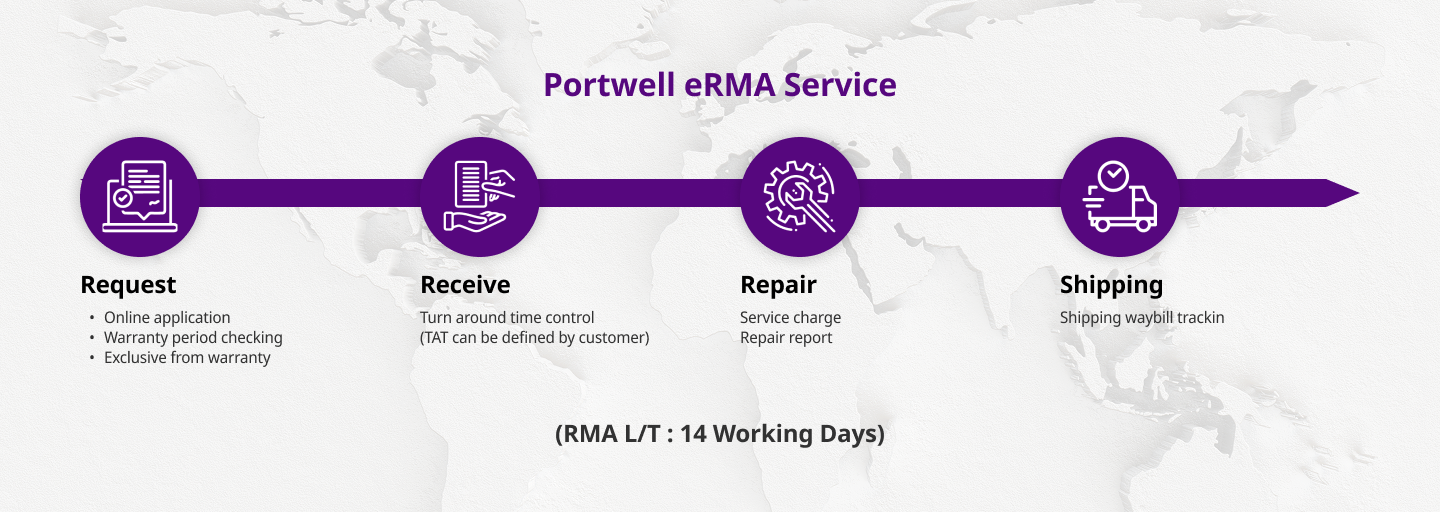 Portwell eRMA Service

Request
• Online application
• Warranty period checking
• Exclusive from warranty

Receive
Turn around time control
(TAT can be defined by customer)

Repair
Service charge
Repair report

Shipping
Shipping waybill trackin

(RMA L/T : 14 Working Days)